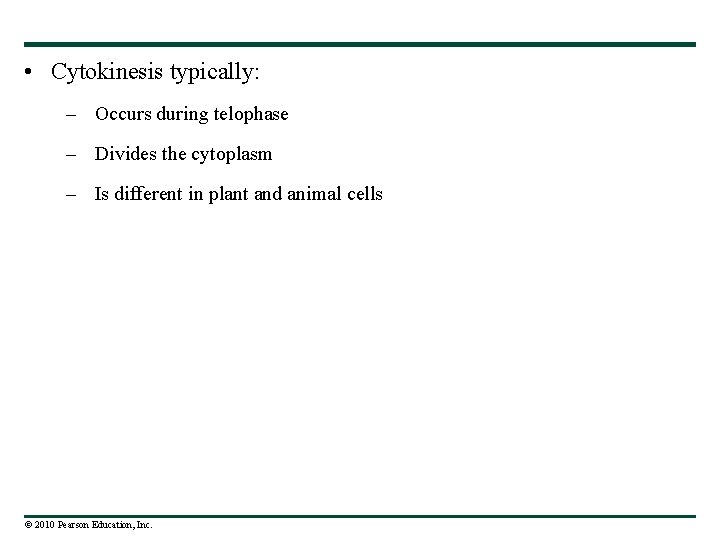 • Cytokinesis typically:

– Occurs during telophase

– Divides the cytoplasm

– Is different in plant and animal cells

© 2010 Pearson Education, Inc.